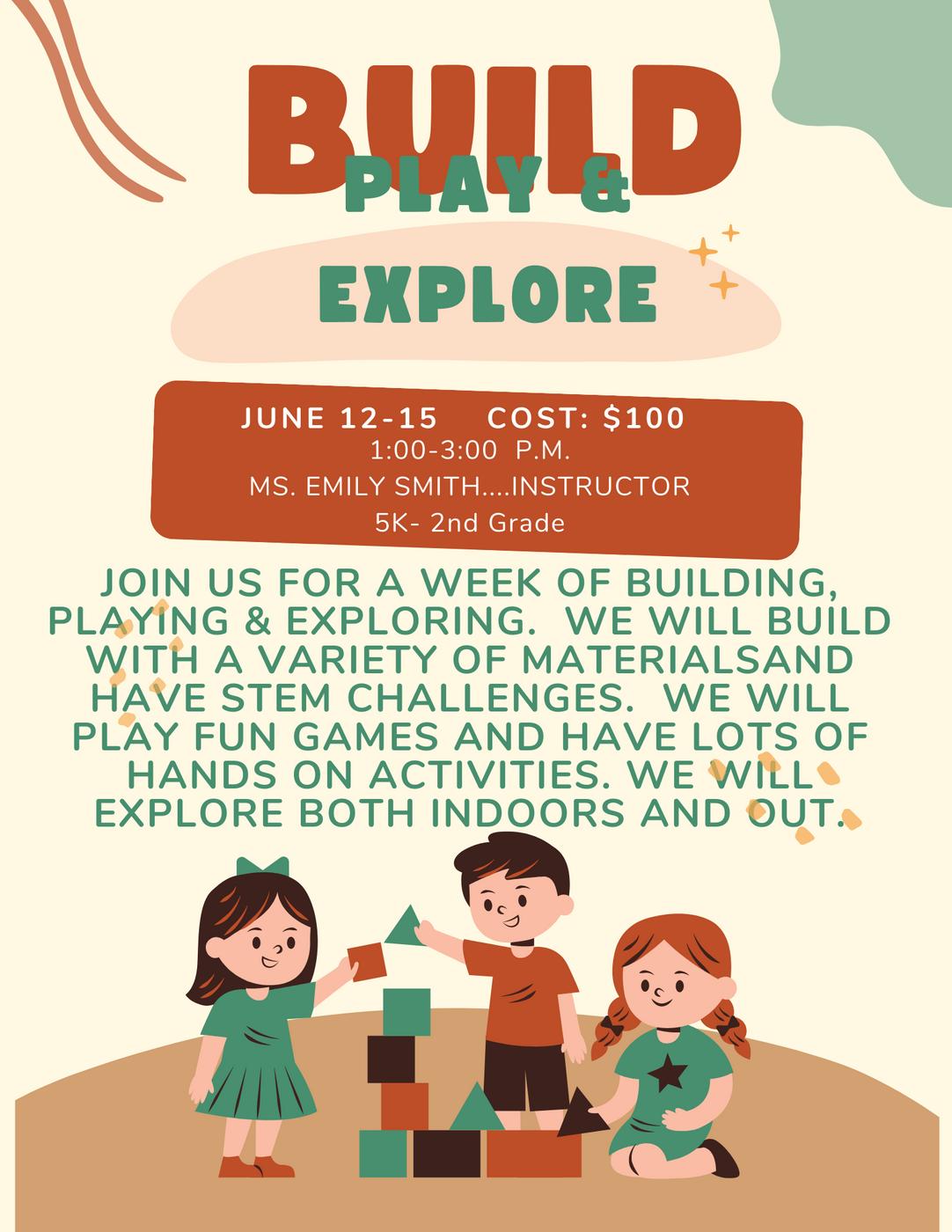 BUILD
PLAY &
EXPLORE

JUNE 12-15 COST: $100
1:00-3:00 P.M.
MS. EMILY SMITH....INSTRUCTOR
5K- 2nd Grade

JOIN US FOR A WEEK OF BUILDING, PLAYING & EXPLORING. WE WILL BUILD WITH A VARIETY OF MATERIALSAND HAVE STEM CHALLENGES. WE WILL PLAY FUN GAMES AND HAVE LOTS OF HANDS ON ACTIVITIES. WE WILL EXPLORE BOTH INDOORS AND OUT.